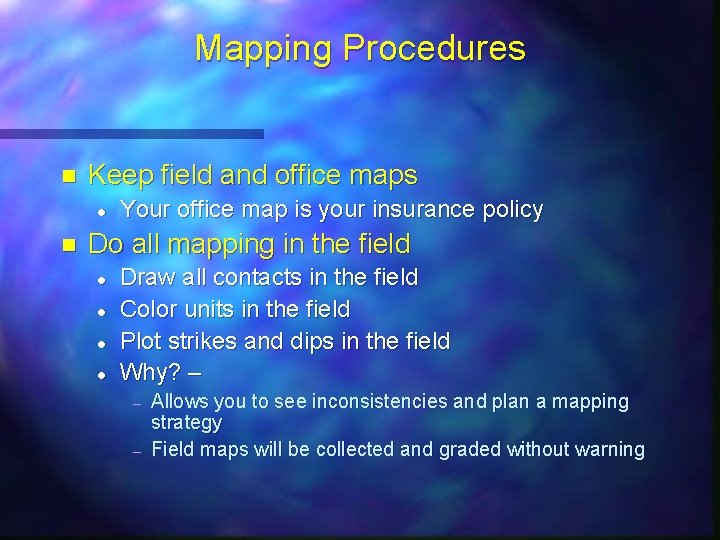 Mapping Procedures

- Keep field and office maps
  - Your office map is your insurance policy
- Do all mapping in the field
  - Draw all contacts in the field
  - Color units in the field
  - Plot strikes and dips in the field
  - Why? –
    - Allows you to see inconsistencies and plan a mapping strategy
    - Field maps will be collected and graded without warning